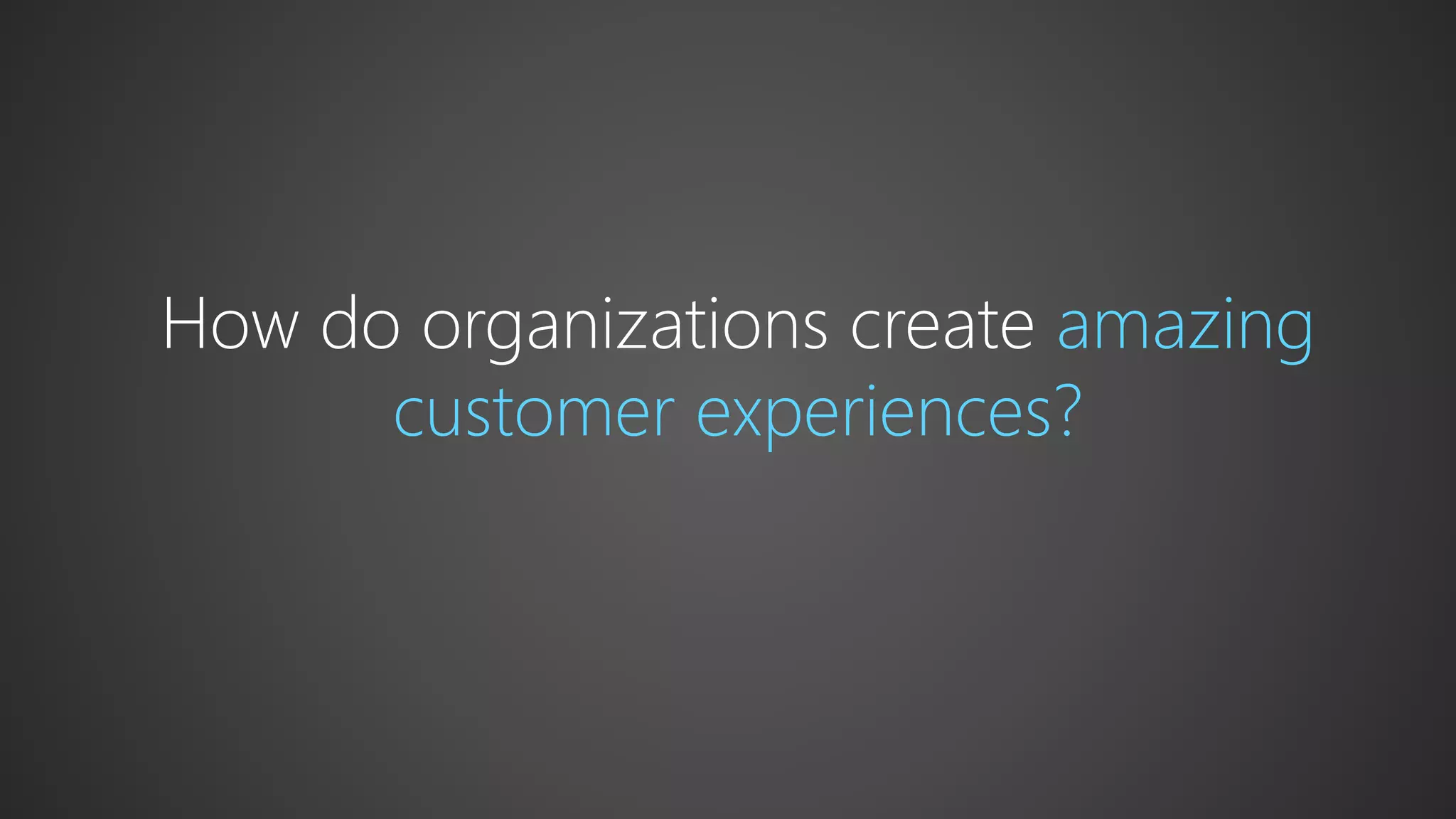 How do organizations create amazing customer experiences?